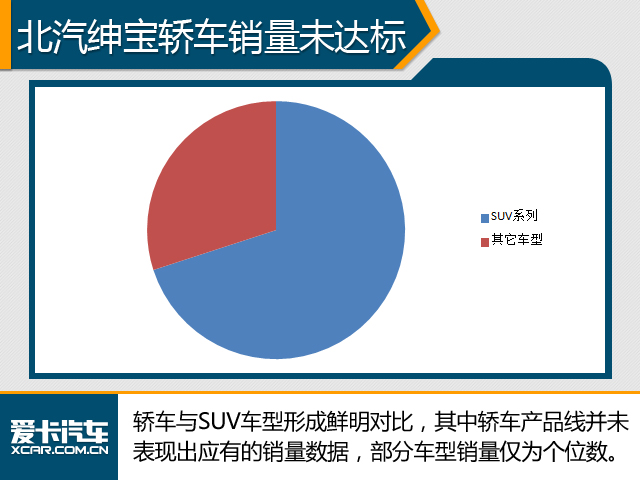 北汽绅宝轿车销量未达标

SUV系列
其它车型

爱卡汽车
XCAR.COM.CN

轿车与SUV车型形成鲜明对比，其中轿车产品线并未表现出应有的销量数据，部分车型销量仅为个位数。